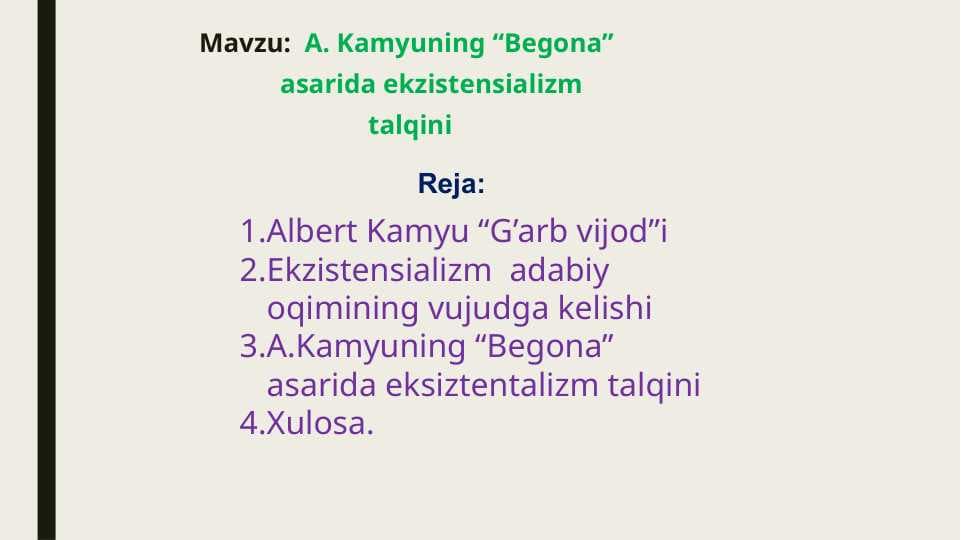 Mavzu: A. Kamyuning “Begona” asarida ekzistensializm talqini

Reja:

1.Albert Kamyu “G’arb vijod”i
2.Ekzistensializm adabiy oqimining vujudga kelishi
3.A.Kamyuning “Begona” asarida eksiztentalizm talqini
4.Xulosa.